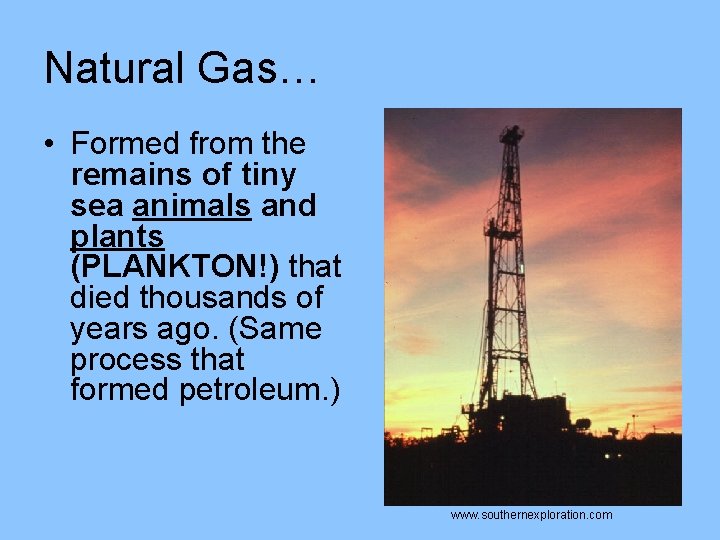 Natural Gas…

• Formed from the remains of tiny sea animals and plants (PLANKTON!) that died thousands of years ago. (Same process that formed petroleum.)

www.southernexploration.com